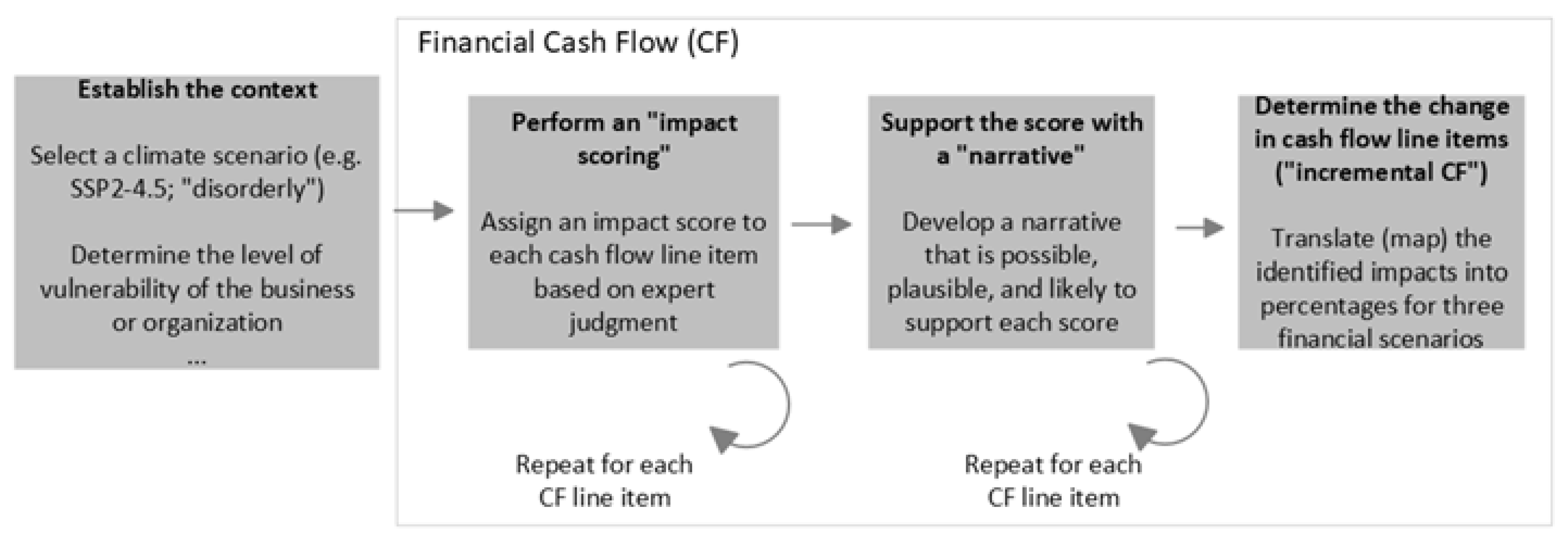 Establish the context

Select a climate scenario (e.g. SSP2-4.5; "disorderly")

Determine the level of vulnerability of the business or organization

...

Financial Cash Flow (CF)

Perform an "impact scoring"

Assign an impact score to each cash flow line item based on expert judgment

Repeat for each CF line item

Support the score with a "narrative"

Develop a narrative that is possible, plausible, and likely to support each score

Repeat for each CF line item

Determine the change in cash flow line items ("incremental CF")

Translate (map) the identified impacts into percentages for three financial scenarios